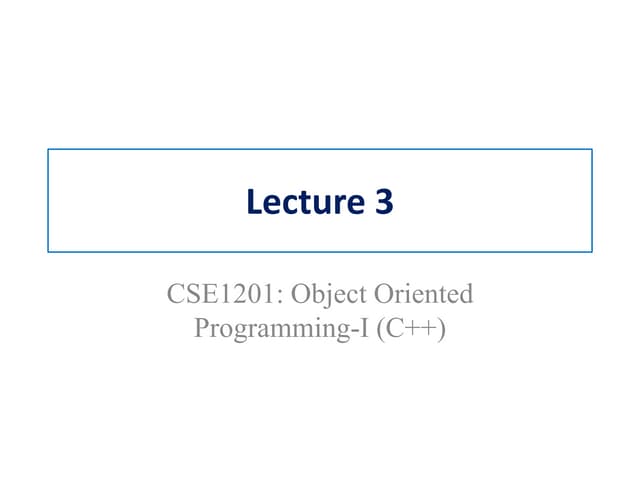 Lecture 3

CSE1201: Object Oriented Programming-I (C++)